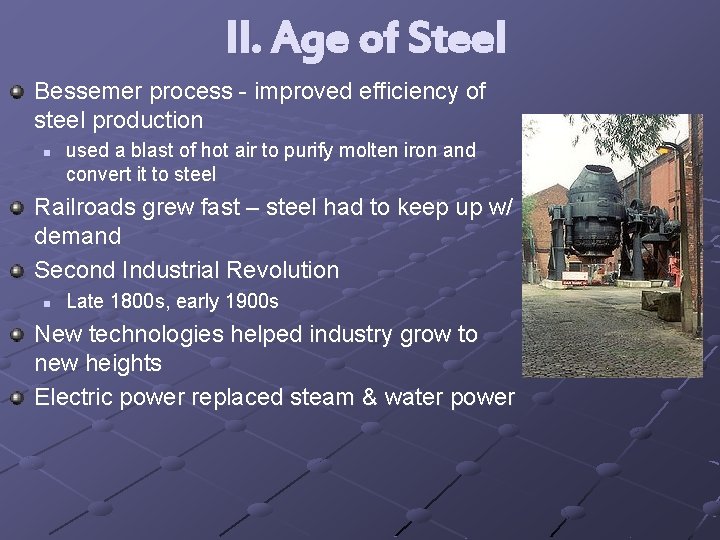 II. Age of Steel

Bessemer process - improved efficiency of steel production

used a blast of hot air to purify molten iron and convert it to steel

Railroads grew fast – steel had to keep up w/ demand

Second Industrial Revolution

Late 1800s, early 1900s

New technologies helped industry grow to new heights

Electric power replaced steam & water power